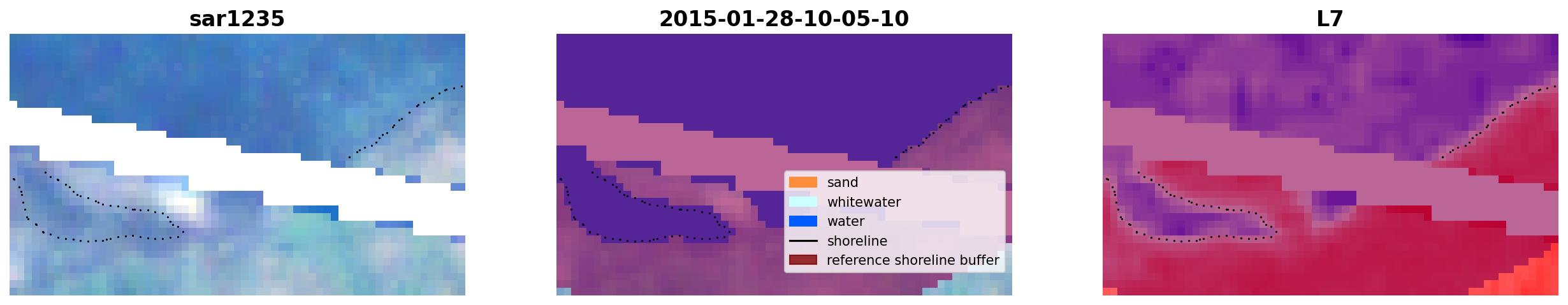 sar1235

2015-01-28-10-05-10

sand
whitewater
water
shoreline
reference shoreline buffer

L7